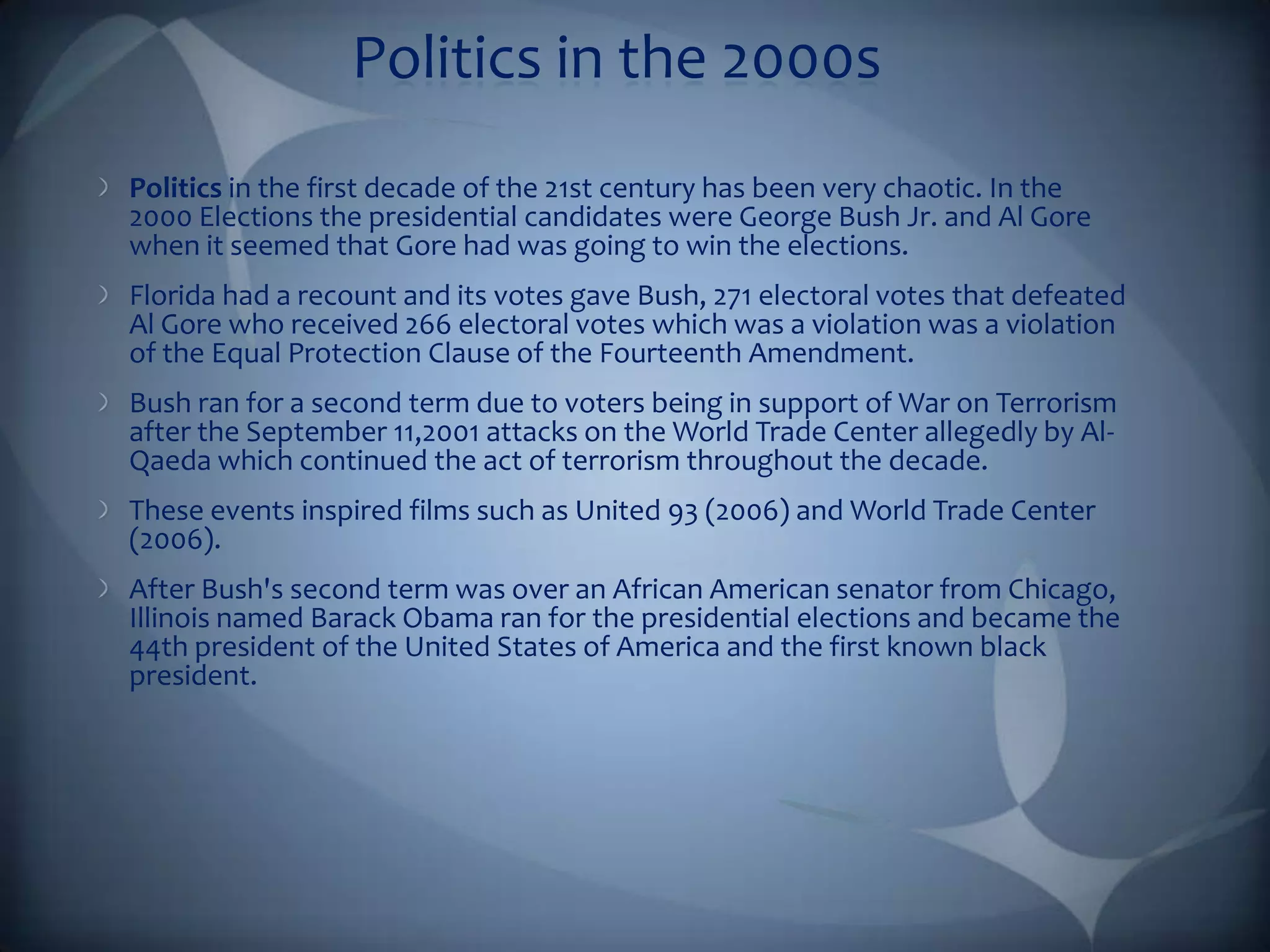 Politics in the 2000s

Politics in the first decade of the 21st century has been very chaotic. In the 2000 Elections the presidential candidates were George Bush Jr. and Al Gore when it seemed that Gore had was going to win the elections.

Florida had a recount and its votes gave Bush, 271 electoral votes that defeated Al Gore who received 266 electoral votes which was a violation was a violation of the Equal Protection Clause of the Fourteenth Amendment.

Bush ran for a second term due to voters being in support of War on Terrorism after the September 11,2001 attacks on the World Trade Center allegedly by Al-Qaeda which continued the act of terrorism throughout the decade.

These events inspired films such as United 93 (2006) and World Trade Center (2006).

After Bush's second term was over an African American senator from Chicago, Illinois named Barack Obama ran for the presidential elections and became the 44th president of the United States of America and the first known black president.